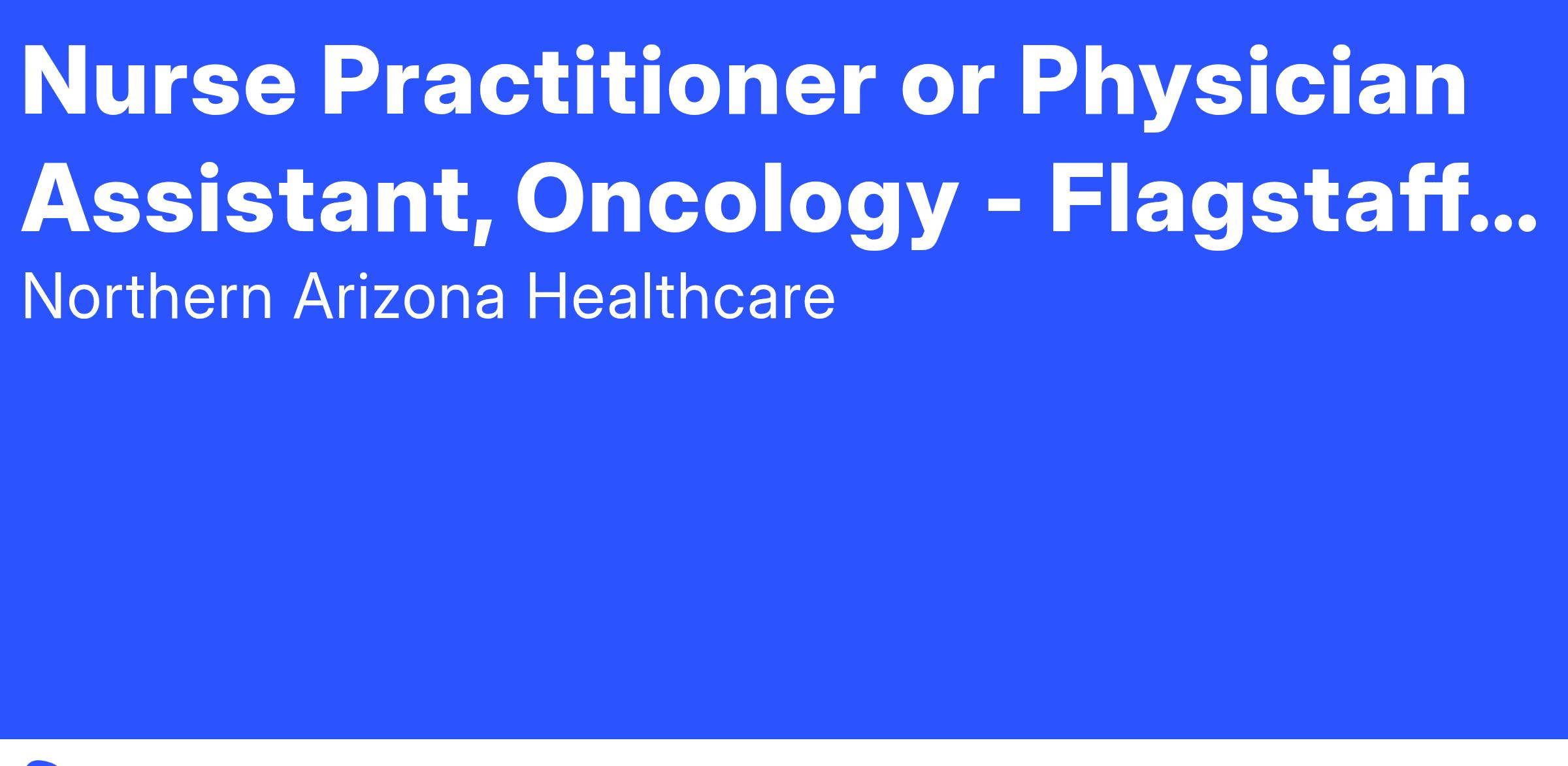 Nurse Practitioner or Physician Assistant, Oncology - Flagstaff...

Northern Arizona Healthcare